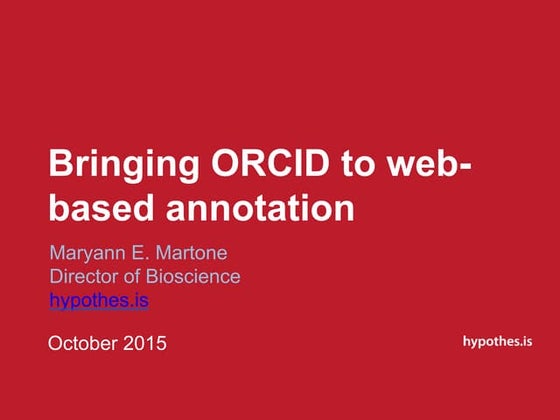 Bringing ORCID to web-based annotation

Maryann E. Martone
Director of Bioscience
hypothes.is

October 2015

hypothes.is